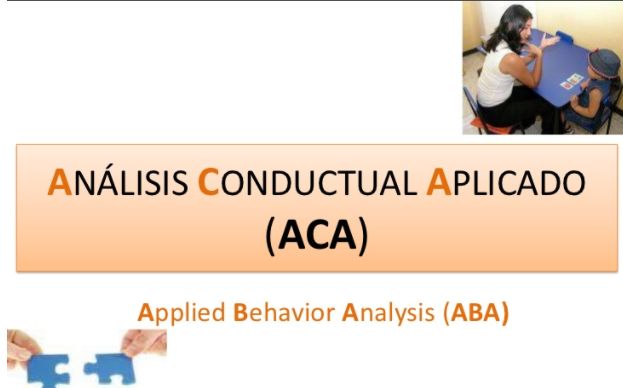 ANÁLISIS CONDUCTUAL APLICADO (ACA)

Applied Behavior Analysis (ABA)